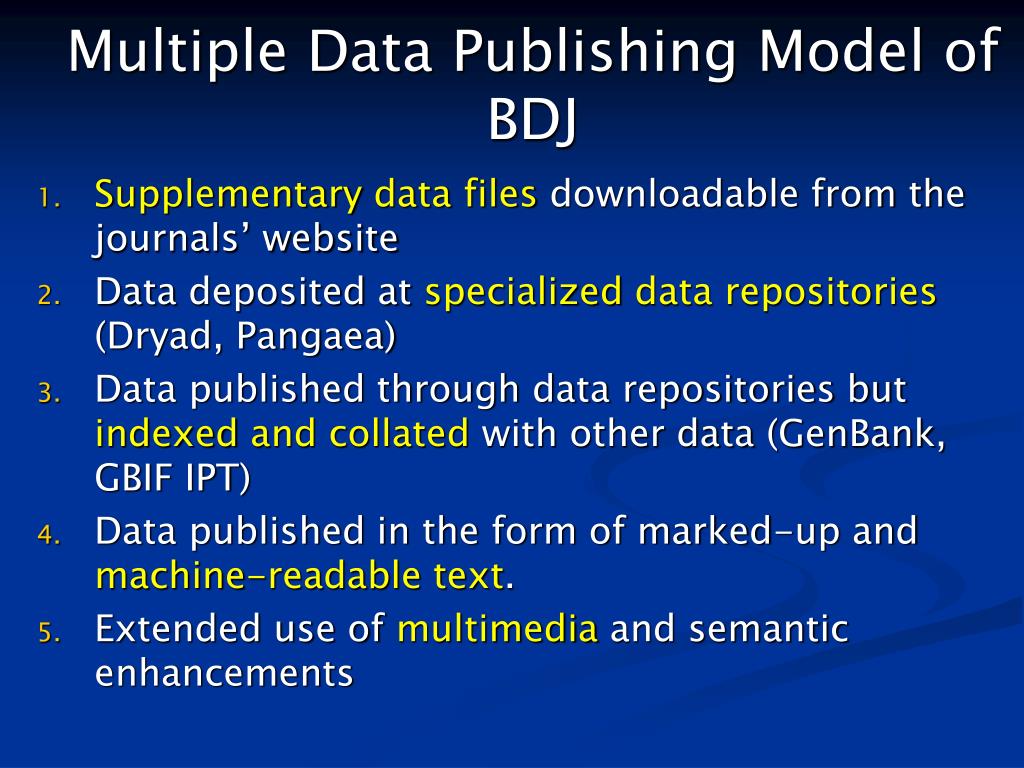 Multiple Data Publishing Model of BDJ

1. Supplementary data files downloadable from the journals’ website
2. Data deposited at specialized data repositories (Dryad, Pangaea)
3. Data published through data repositories but indexed and collated with other data (GenBank, GBIF IPT)
4. Data published in the form of marked-up and machine-readable text.
5. Extended use of multimedia and semantic enhancements